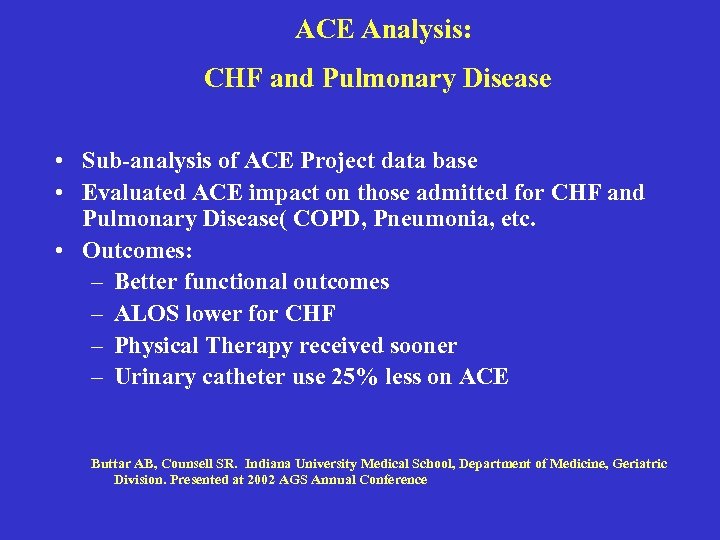 ACE Analysis:

CHF and Pulmonary Disease

• Sub-analysis of ACE Project data base
• Evaluated ACE impact on those admitted for CHF and Pulmonary Disease( COPD, Pneumonia, etc.
• Outcomes:
  – Better functional outcomes
  – ALOS lower for CHF
  – Physical Therapy received sooner
  – Urinary catheter use 25% less on ACE

Buttar AB, Counsell SR. Indiana University Medical School, Department of Medicine, Geriatric Division. Presented at 2002 AGS Annual Conference